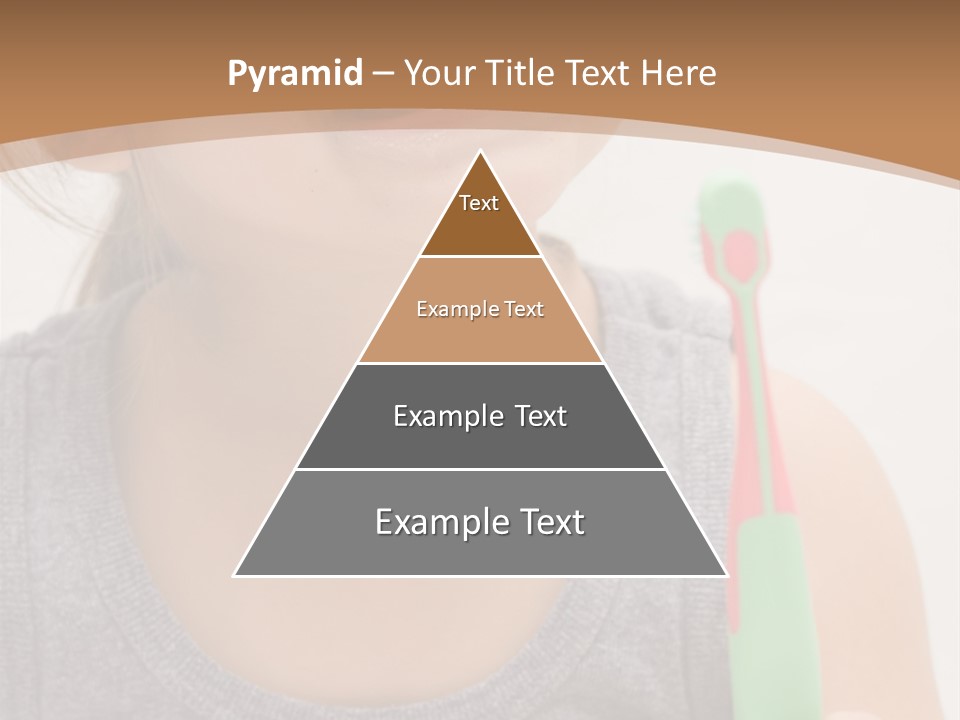 Pyramid – Your Title Text Here

Text

Example Text

Example Text

Example Text